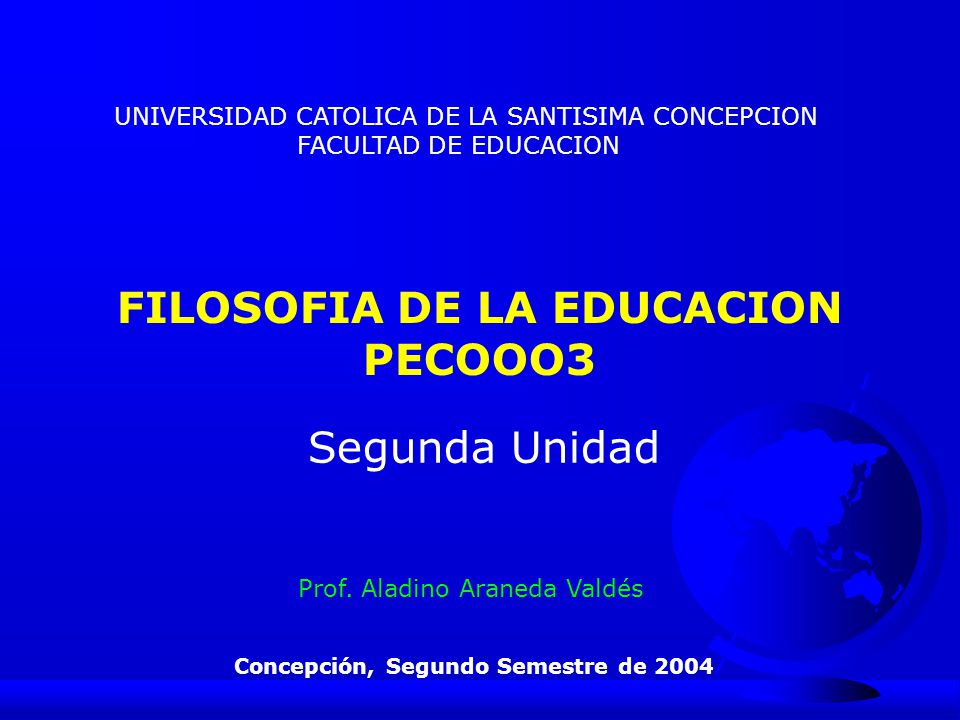 UNIVERSIDAD CATOLICA DE LA SANTISIMA CONCEPCION
FACULTAD DE EDUCACION

FILOSOFIA DE LA EDUCACION
PECOOO3

Segunda Unidad

Prof. Aladino Araneda Valdés

Concepción, Segundo Semestre de 2004